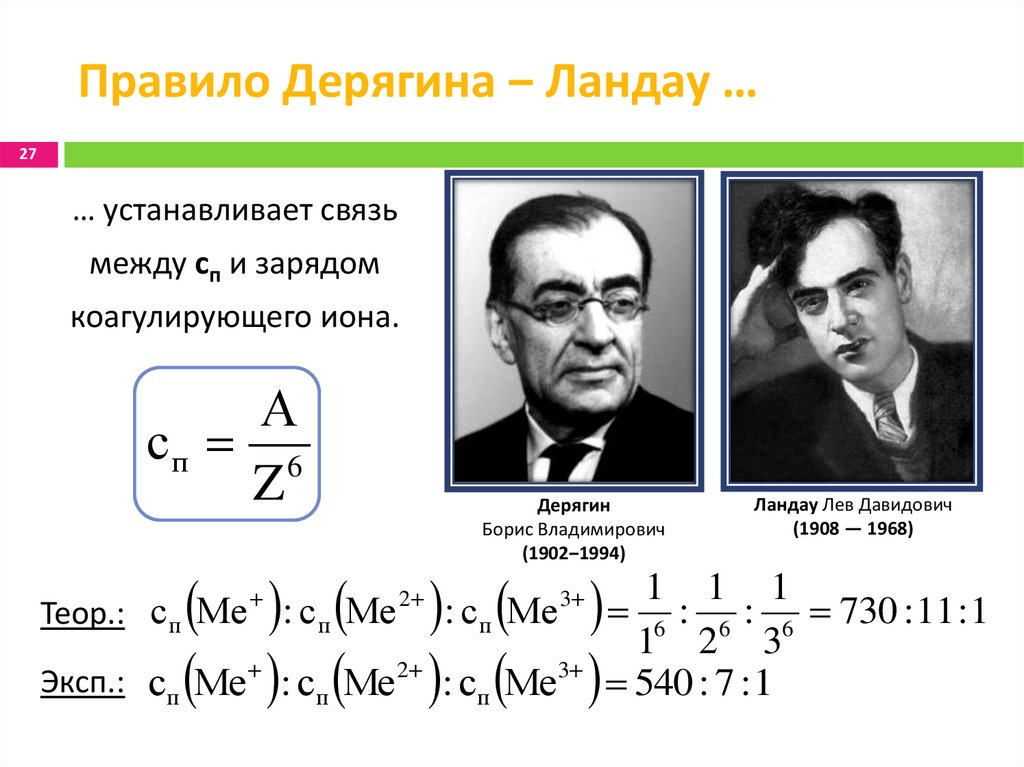 Правило Дерягина – Ландау …

27

… устанавливает связь между $c_п$ и зарядом коагулирующего иона.

$c_п = \frac{A}{Z^6}$

Дерягин
Борис Владимирович
(1902–1994)

Ландау Лев Давидович
(1908 — 1968)

Теор.: $c_п(Me^+) : c_п(Me^{2+}) : c_п(Me^{3+}) = \frac{1}{1^6} : \frac{1}{2^6} : \frac{1}{3^6} = 730 : 11 : 1$

Эксп.: $c_п(Me^+) : c_п(Me^{2+}) : c_п(Me^{3+}) = 540 : 7 : 1$